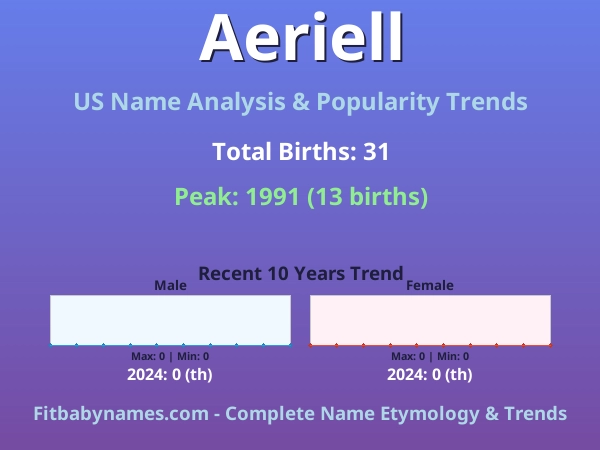 Aeriell

US Name Analysis & Popularity Trends

Total Births: 31

Peak: 1991 (13 births)

Recent 10 Years Trend

Male

Max: 0 | Min: 0

2024: 0 (th)

Female

Max: 0 | Min: 0

2024: 0 (th)

Fitbabynames.com - Complete Name Etymology & Trends